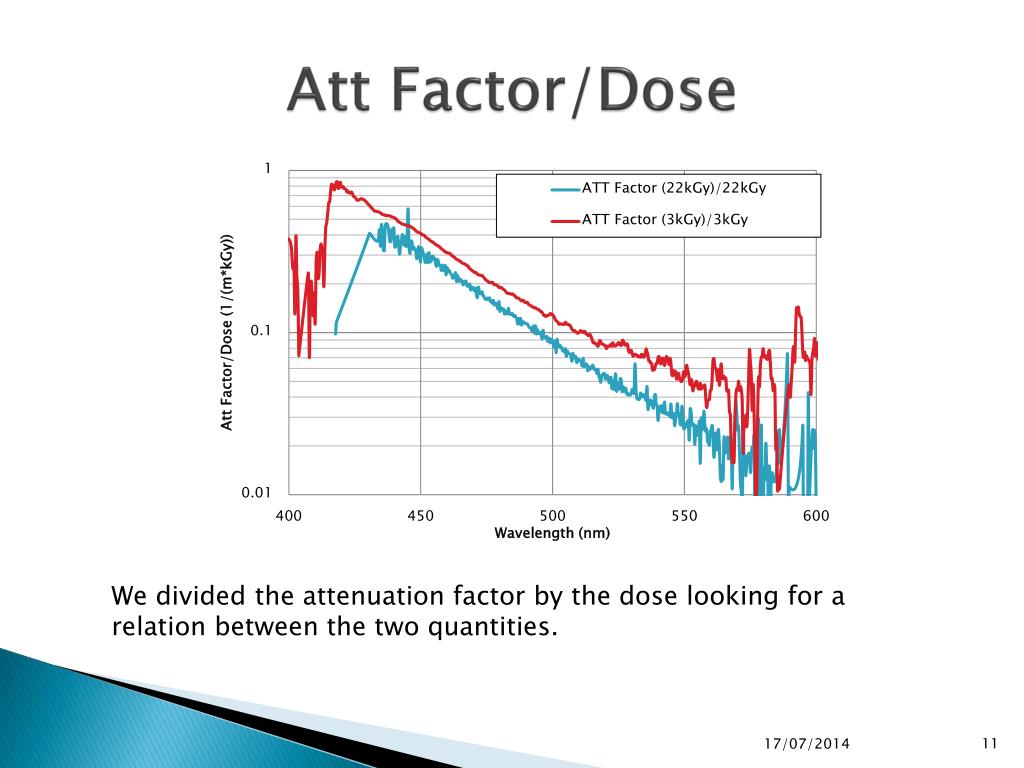 Att Factor/Dose

1
0.1
0.01
Att Factor/Dose (1/(m*kGy))
ATT Factor (22kGy)/22kGy
ATT Factor (3kGy)/3kGy
400
450
500
550
600
Wavelength (nm)

We divided the attenuation factor by the dose looking for a relation between the two quantities.

17/07/2014
11